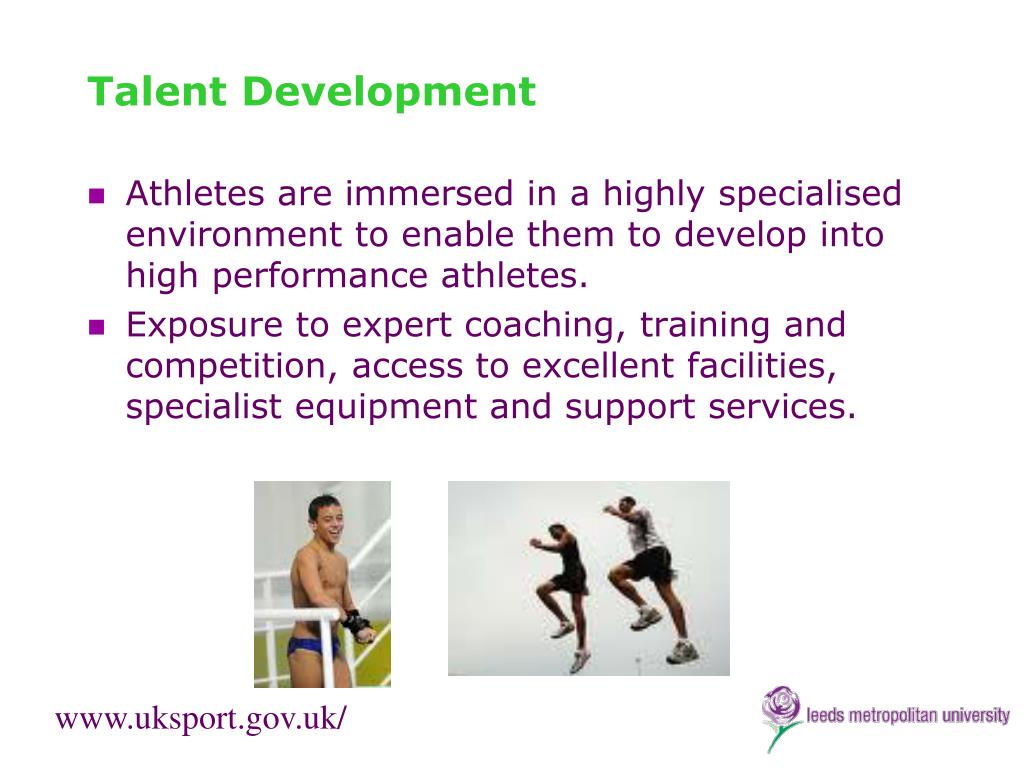 Talent Development

- Athletes are immersed in a highly specialised environment to enable them to develop into high performance athletes.
- Exposure to expert coaching, training and competition, access to excellent facilities, specialist equipment and support services.

www.uksport.gov.uk/

leeds metropolitan university